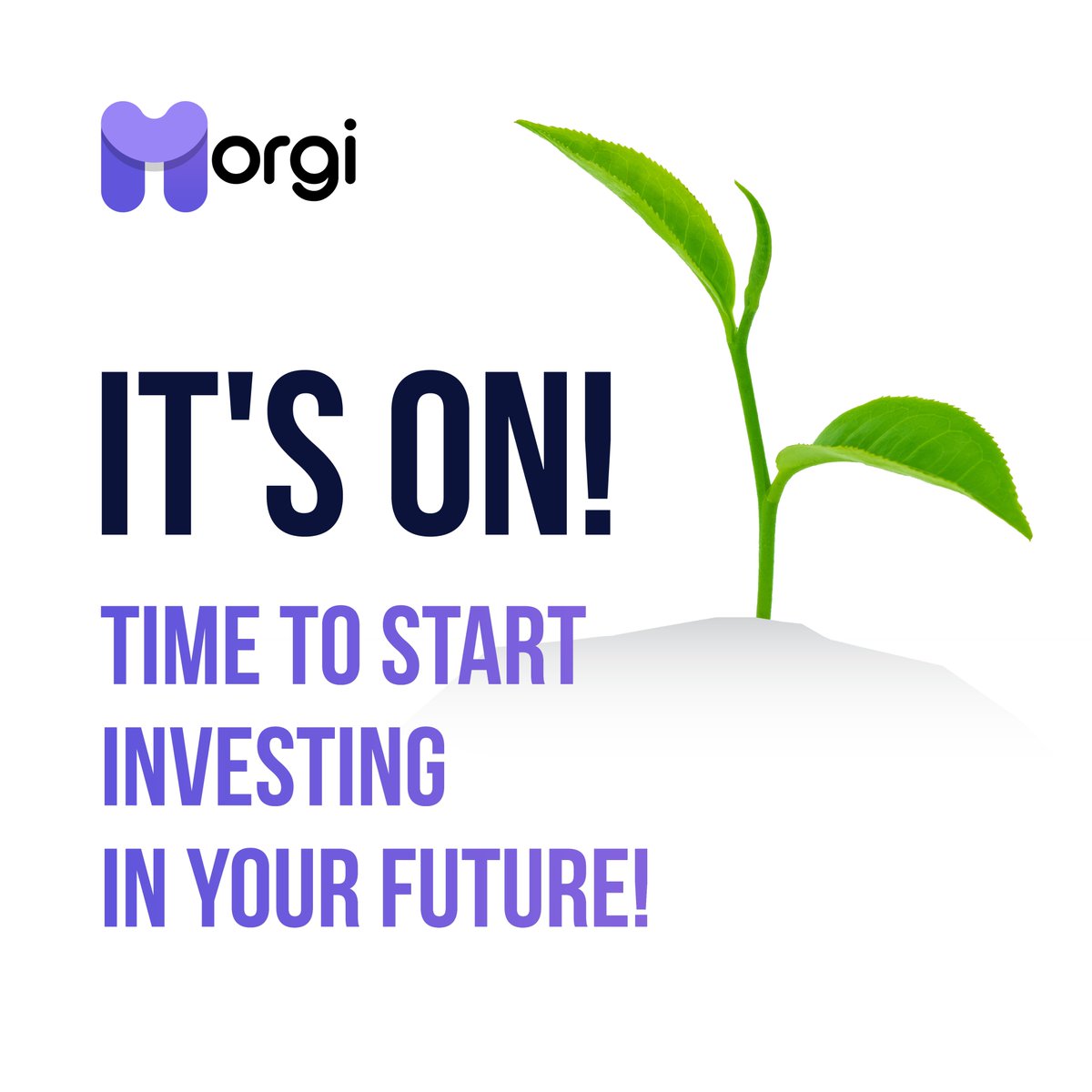 Morgi

IT'S ON!

TIME TO START INVESTING IN YOUR FUTURE!